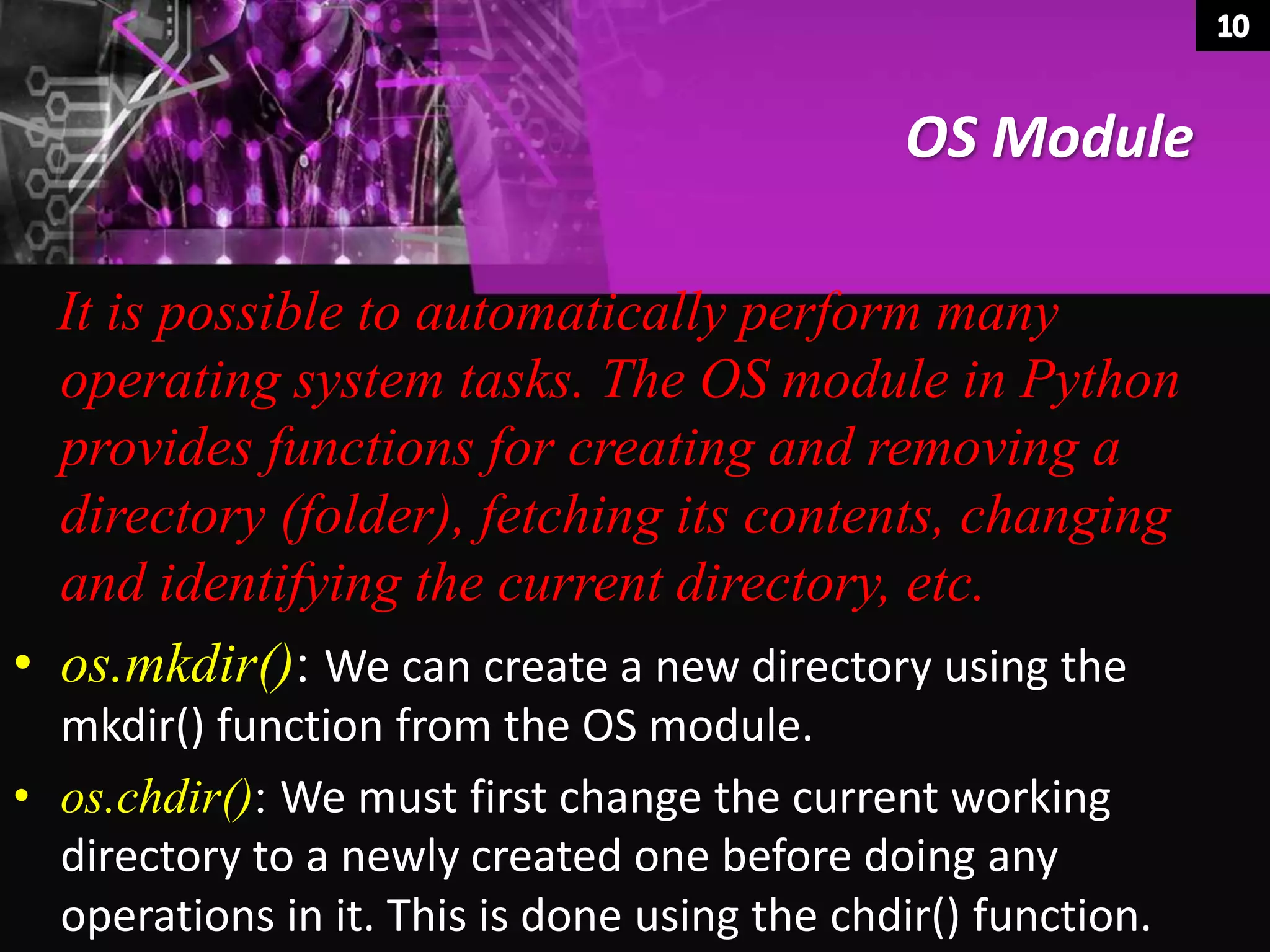 10

OS Module

It is possible to automatically perform many operating system tasks. The OS module in Python provides functions for creating and removing a directory (folder), fetching its contents, changing and identifying the current directory, etc.

• os.mkdir(): We can create a new directory using the mkdir() function from the OS module.

• os.chdir(): We must first change the current working directory to a newly created one before doing any operations in it. This is done using the chdir() function.